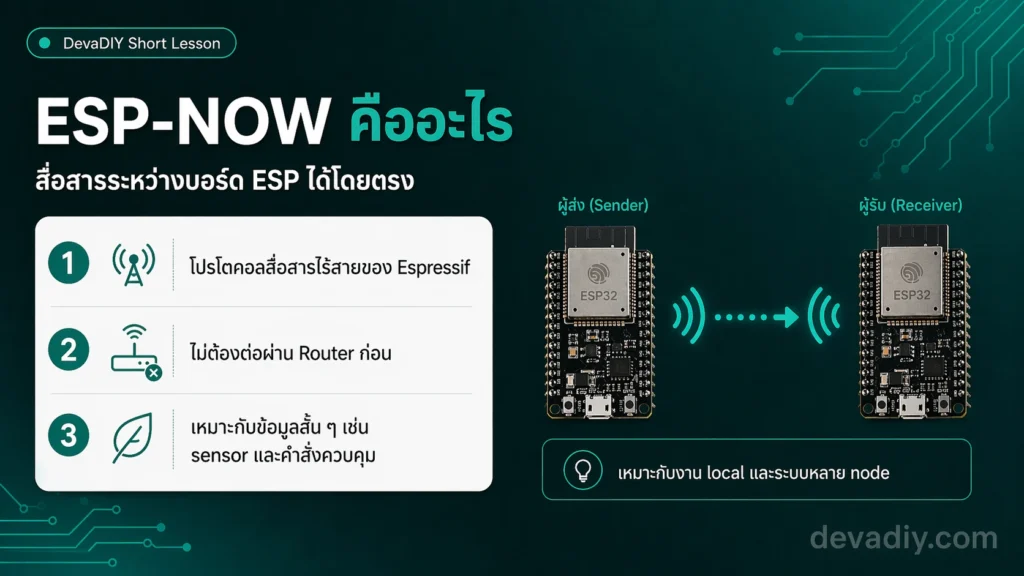 DevaDIY Short Lesson

ESP-NOW คืออะไร

สื่อสารระหว่างบอร์ด ESP ได้โดยตรง

1 โปรโตคอลสื่อสารไร้สายของ Espressif

2 ไม่ต้องต่อผ่าน Router ก่อน

3 เหมาะกับข้อมูลสั้น ๆ เช่น sensor และคำสั่งควบคุม

ผู้ส่ง (Sender)

ESP32

ผู้รับ (Receiver)

ESP32

เหมาะกับงาน local และระบบหลาย node

devadiy.com